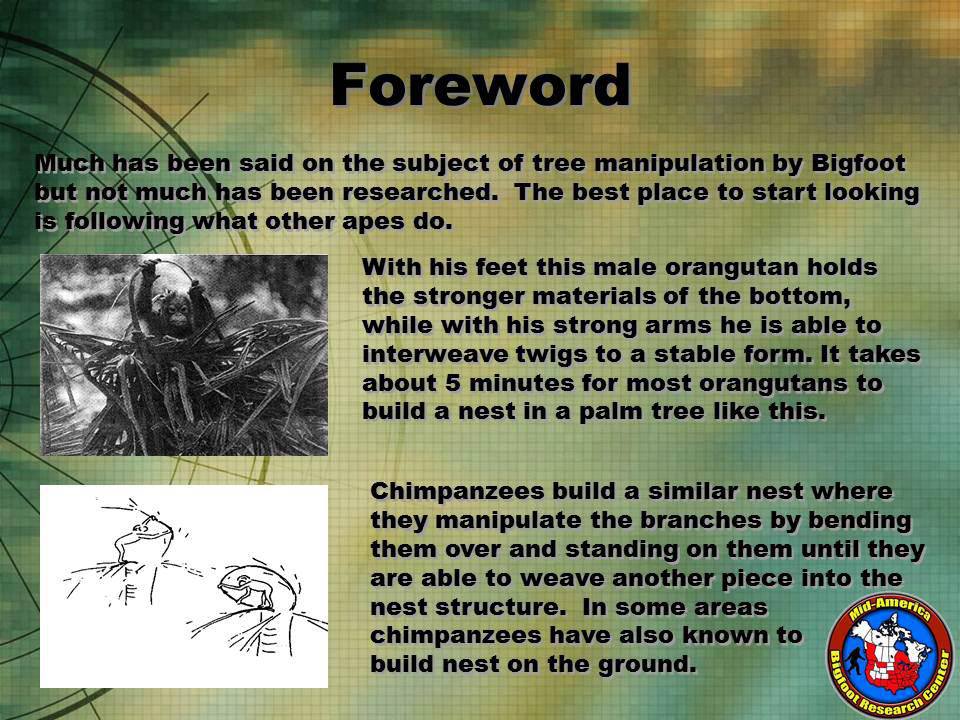 Foreword

Much has been said on the subject of tree manipulation by Bigfoot but not much has been researched. The best place to start looking is following what other apes do.

With his feet this male orangutan holds the stronger materials of the bottom, while with his strong arms he is able to interweave twigs to a stable form. It takes about 5 minutes for most orangutans to build a nest in a palm tree like this.

Chimpanzees build a similar nest where they manipulate the branches by bending them over and standing on them until they are able to weave another piece into the nest structure. In some areas chimpanzees have also known to build nest on the ground.

Mid-America Bigfoot Research Center